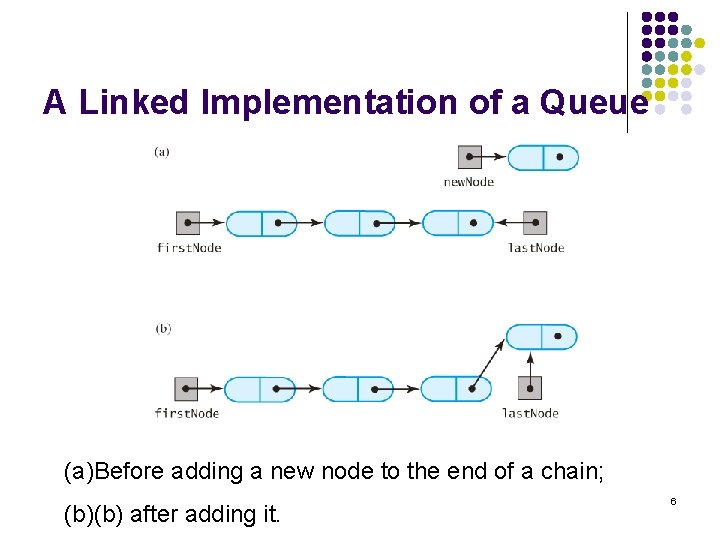 A Linked Implementation of a Queue

(a)

newNode

firstNode

lastNode

(b)

firstNode

lastNode

(a)Before adding a new node to the end of a chain;

(b)(b) after adding it.

6